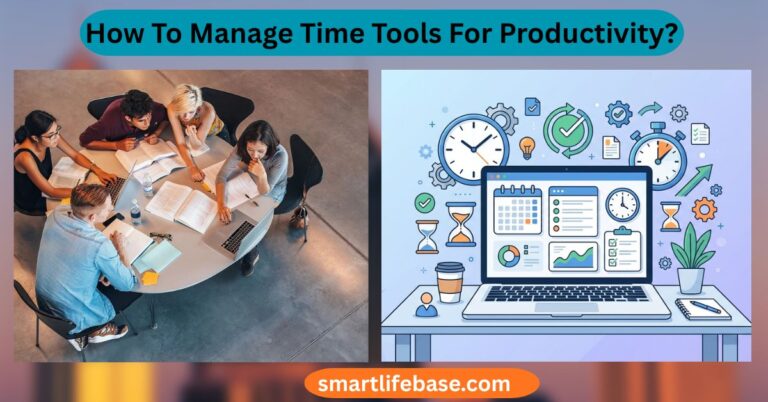 How To Manage Time Tools For Productivity?

smartlifebase.com